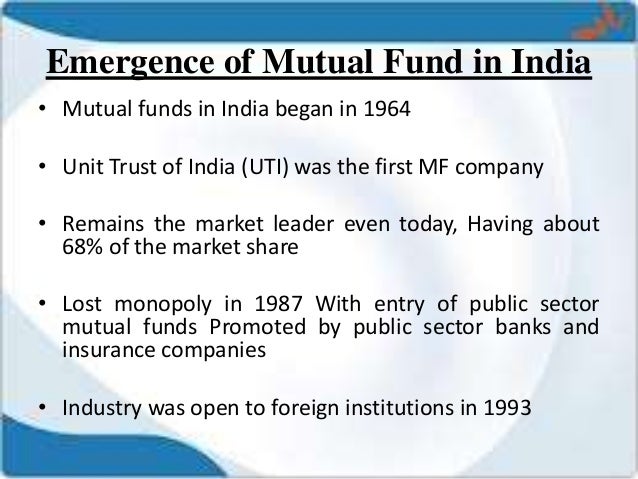 Emergence of Mutual Fund in India

• Mutual funds in India began in 1964

• Unit Trust of India (UTI) was the first MF company

• Remains the market leader even today, Having about 68% of the market share

• Lost monopoly in 1987 With entry of public sector mutual funds Promoted by public sector banks and insurance companies

• Industry was open to foreign institutions in 1993